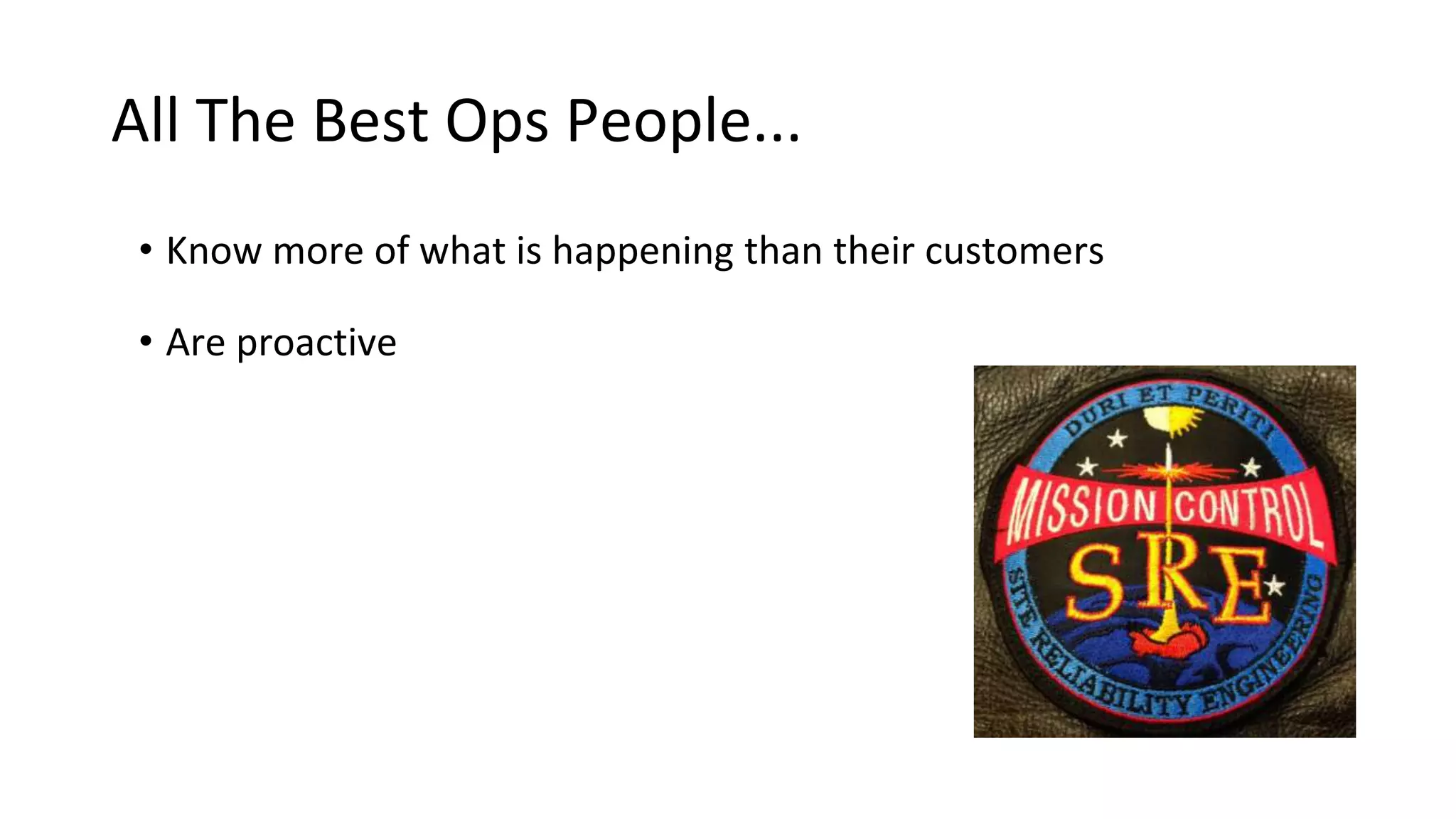 All The Best Ops People...

• Know more of what is happening than their customers

• Are proactive

DURI ET PERITI

MISSION CONTROL

SRE

SITE RELIABILITY ENGINEERING